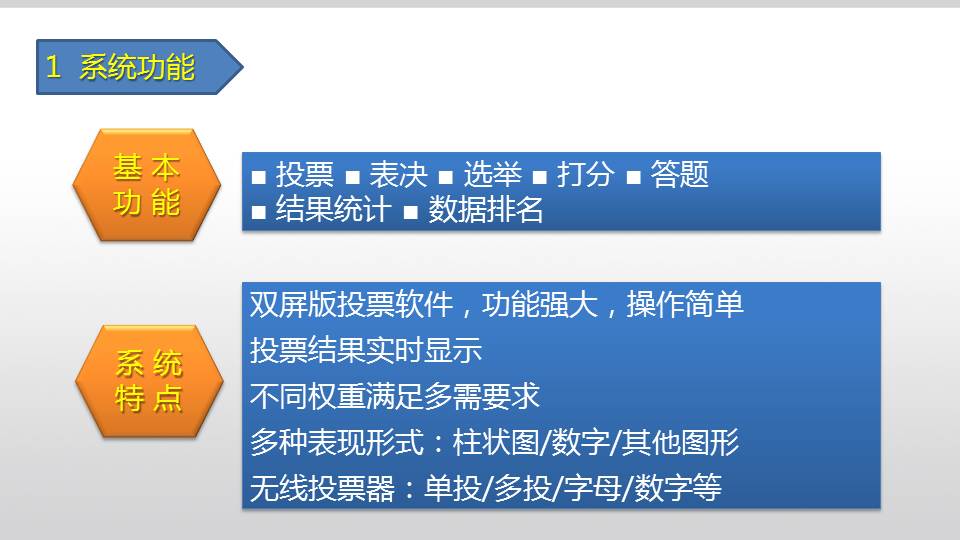 1 系统功能

基本功能

■ 投票 ■ 表决 ■ 选举 ■ 打分 ■ 答题 ■ 结果统计 ■ 数据排名

系统特点

双屏版投票软件，功能强大，操作简单

投票结果实时显示

不同权重满足多需要求

多种表现形式：柱状图/数字/其他图形

无线投票器：单投/多投/字母/数字等